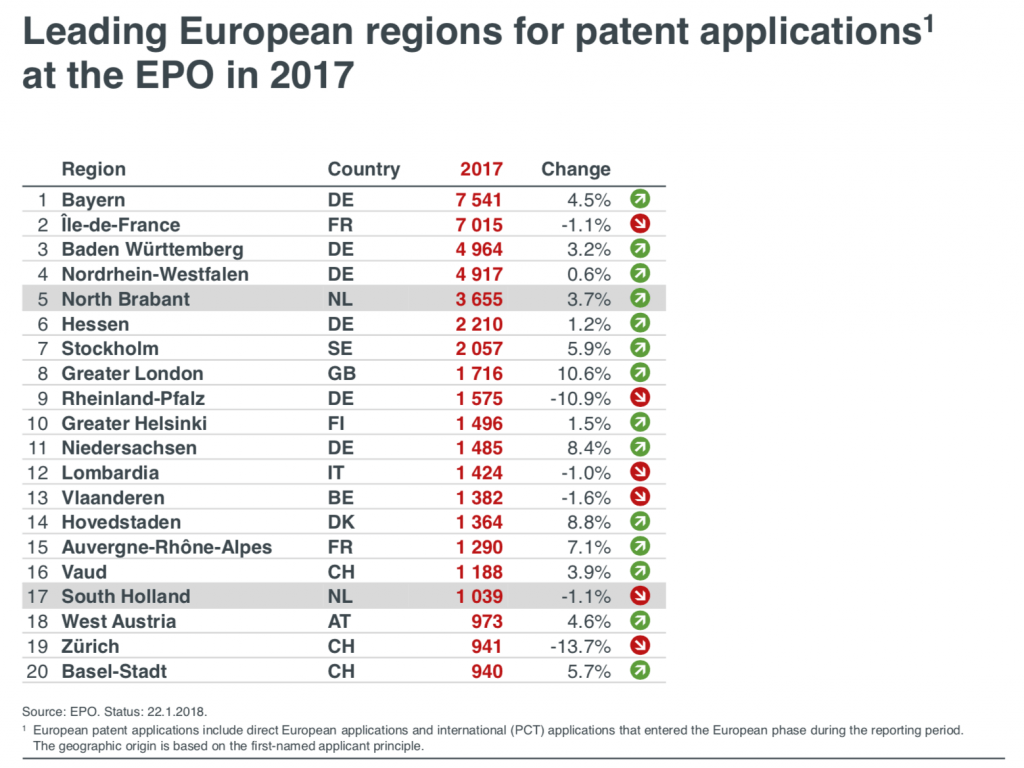 Leading European regions for patent applications$^1$ at the EPO in 2017

| | Region | Country | 2017 | Change |
|---|---|---|---|---|
| 1 | Bayern | DE | 7 541 | 4.5% |
| 2 | Île-de-France | FR | 7 015 | -1.1% |
| 3 | Baden Württemberg | DE | 4 964 | 3.2% |
| 4 | Nordrhein-Westfalen | DE | 4 917 | 0.6% |
| 5 | North Brabant | NL | 3 655 | 3.7% |
| 6 | Hessen | DE | 2 210 | 1.2% |
| 7 | Stockholm | SE | 2 057 | 5.9% |
| 8 | Greater London | GB | 1 716 | 10.6% |
| 9 | Rheinland-Pfalz | DE | 1 575 | -10.9% |
| 10 | Greater Helsinki | FI | 1 496 | 1.5% |
| 11 | Niedersachsen | DE | 1 485 | 8.4% |
| 12 | Lombardia | IT | 1 424 | -1.0% |
| 13 | Vlaanderen | BE | 1 382 | -1.6% |
| 14 | Hovedstaden | DK | 1 364 | 8.8% |
| 15 | Auvergne-Rhône-Alpes | FR | 1 290 | 7.1% |
| 16 | Vaud | CH | 1 188 | 3.9% |
| 17 | South Holland | NL | 1 039 | -1.1% |
| 18 | West Austria | AT | 973 | 4.6% |
| 19 | Zürich | CH | 941 | -13.7% |
| 20 | Basel-Stadt | CH | 940 | 5.7% |

Source: EPO. Status: 22.1.2018.

$^1$ European patent applications include direct European applications and international (PCT) applications that entered the European phase during the reporting period. The geographic origin is based on the first-named applicant principle.